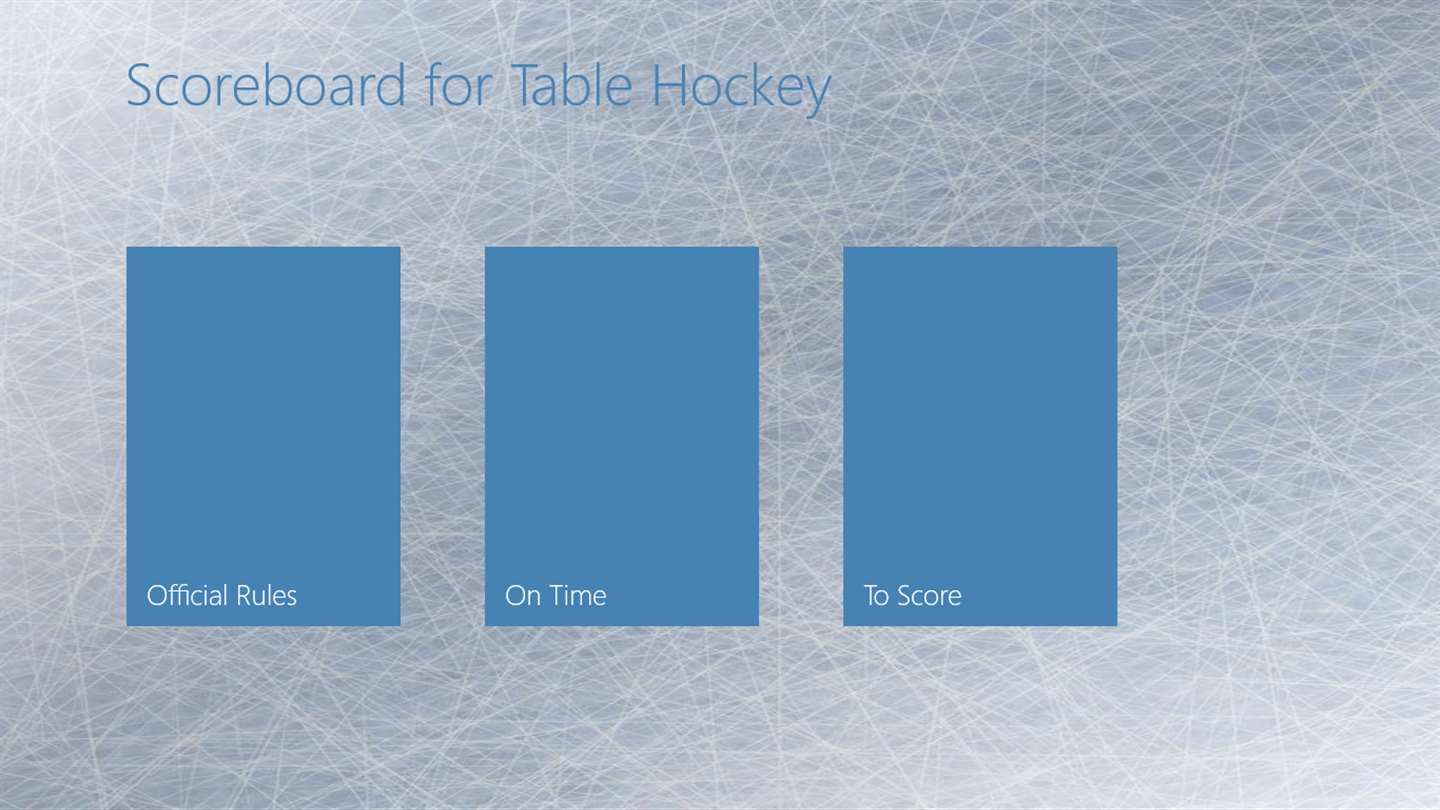 Scoreboard for Table Hockey

Official Rules

On Time

To Score